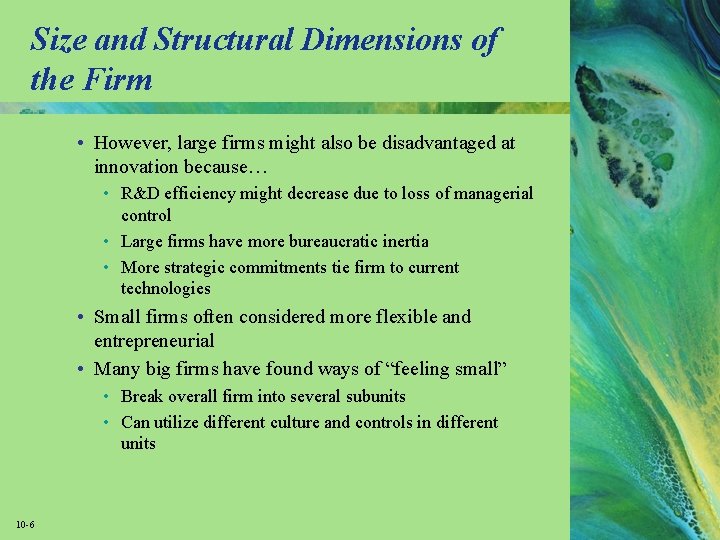 Size and Structural Dimensions of the Firm

• However, large firms might also be disadvantaged at innovation because…

• R&D efficiency might decrease due to loss of managerial control

• Large firms have more bureaucratic inertia

• More strategic commitments tie firm to current technologies

• Small firms often considered more flexible and entrepreneurial

• Many big firms have found ways of “feeling small”

• Break overall firm into several subunits

• Can utilize different culture and controls in different units

10-6